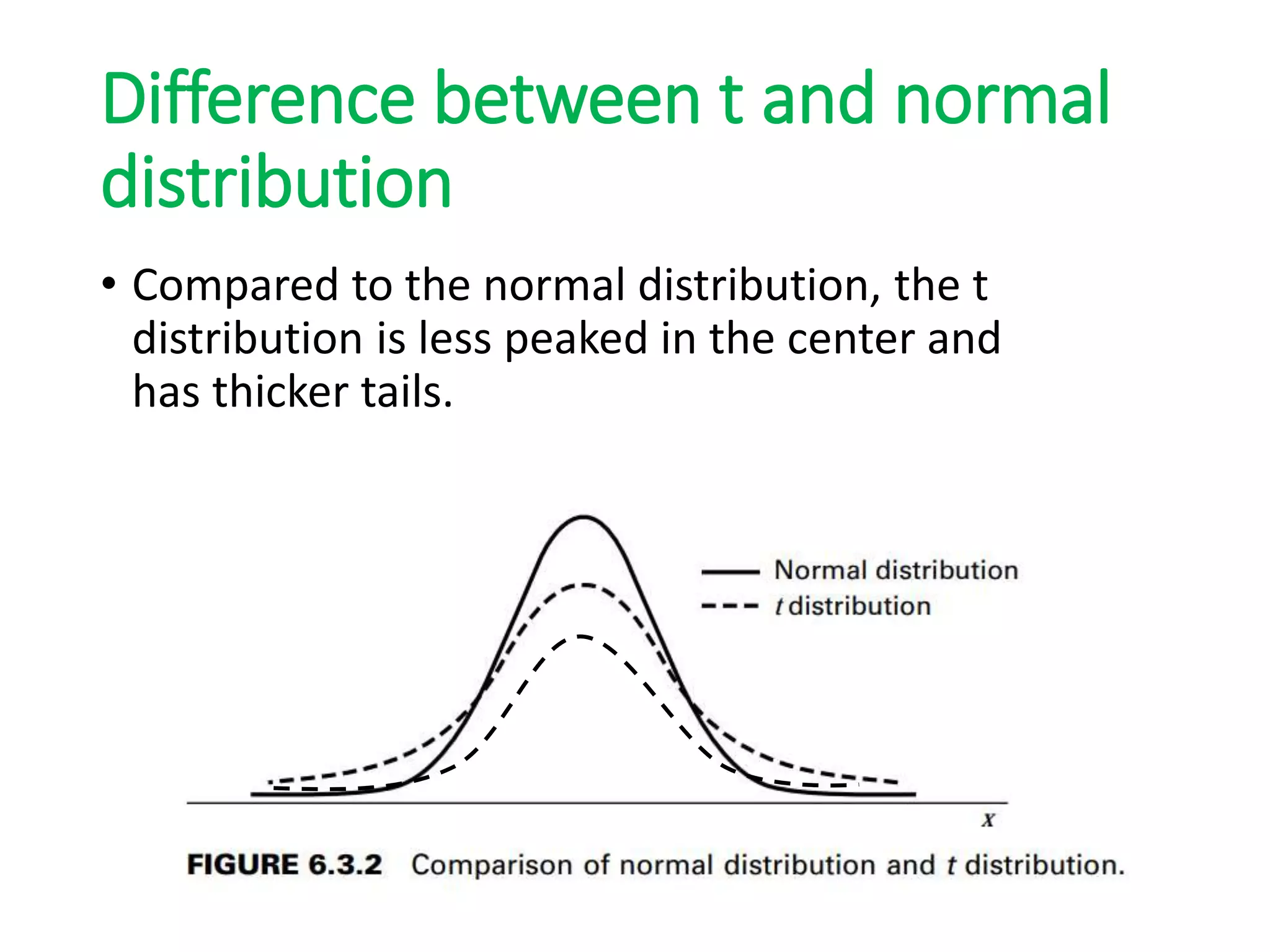 Difference between t and normal distribution

• Compared to the normal distribution, the t distribution is less peaked in the center and has thicker tails.

Normal distribution
$t$ distribution

$x$

FIGURE 6.3.2 Comparison of normal distribution and $t$ distribution.